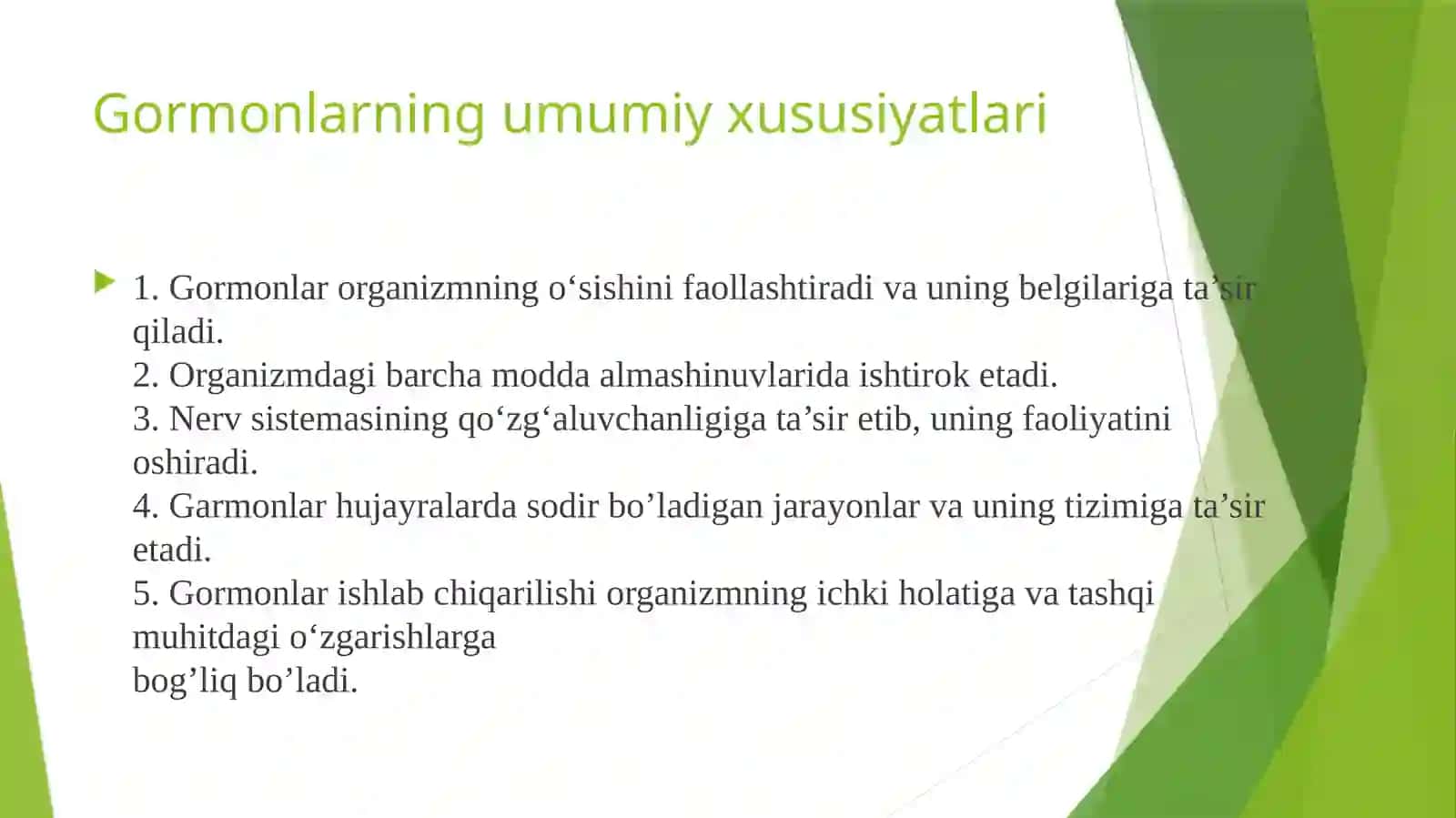 Gormonlarning umumiy xususiyatlari

1. Gormonlar organizmning o‘sishini faollashtiradi va uning belgilariga ta’sir qiladi.
2. Organizmdagi barcha modda almashinuvlarida ishtirok etadi.
3. Nerv sistemasining qo‘zg‘aluvchanligiga ta’sir etib, uning faoliyatini oshiradi.
4. Garmonlar hujayralarda sodir bo’ladigan jarayonlar va uning tizimiga ta’sir etadi.
5. Gormonlar ishlab chiqarilishi organizmning ichki holatiga va tashqi muhitdagi o‘zgarishlarga
bog’liq bo’ladi.